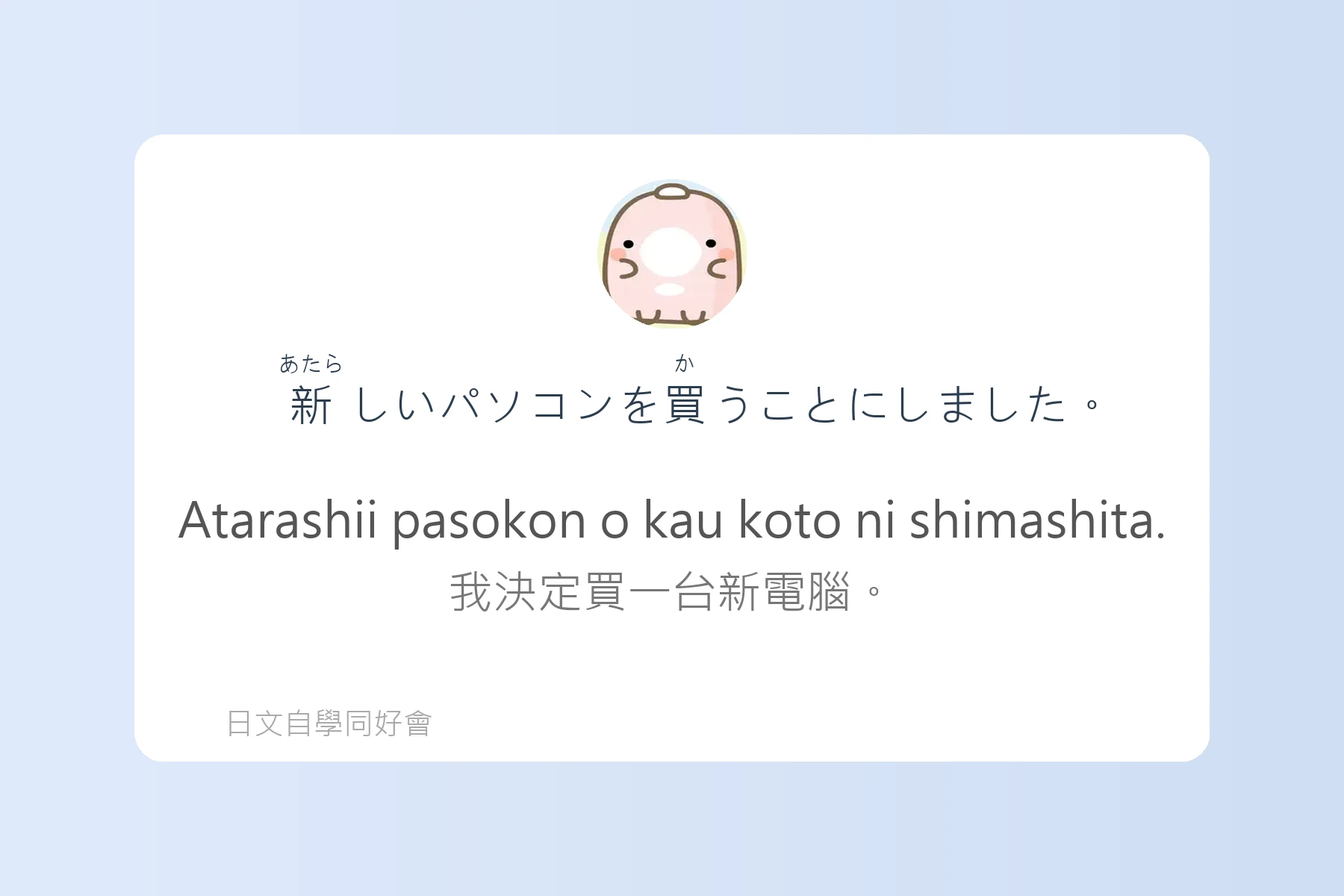 あたら　か
新しいパソコンを買うことにしました。

Atarashii pasokon o kau koto ni shimashita.

我決定買一台新電腦。

日文自學同好會